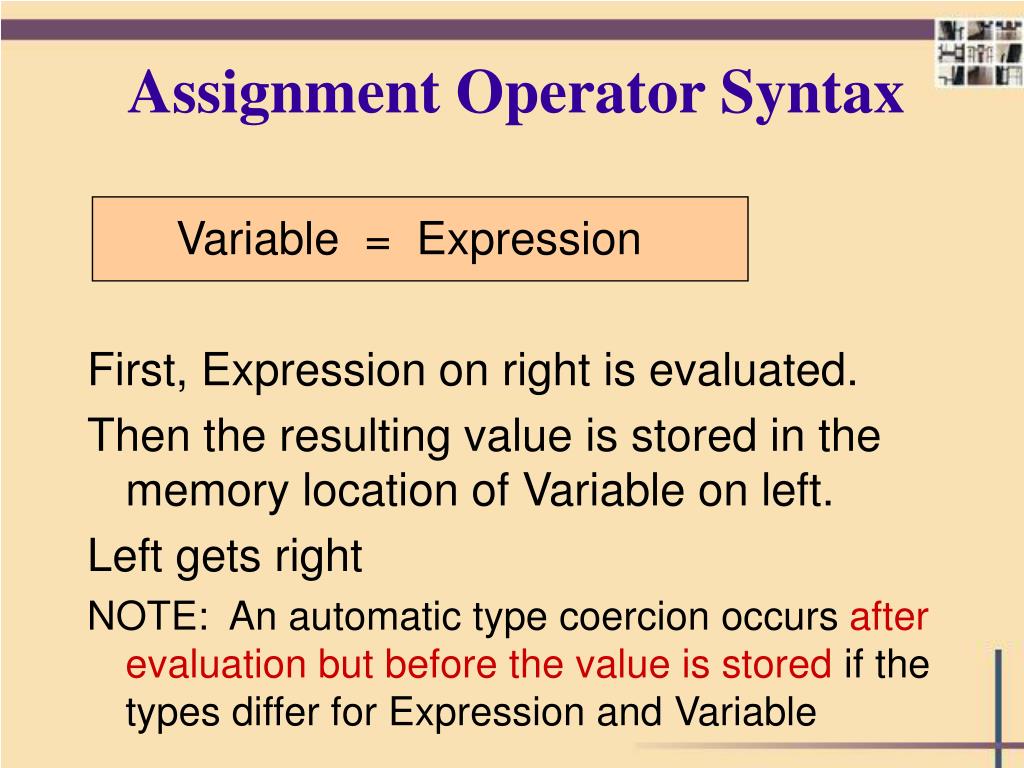 Assignment Operator Syntax

Variable = Expression

First, Expression on right is evaluated.

Then the resulting value is stored in the memory location of Variable on left.

Left gets right

NOTE: An automatic type coercion occurs after evaluation but before the value is stored if the types differ for Expression and Variable